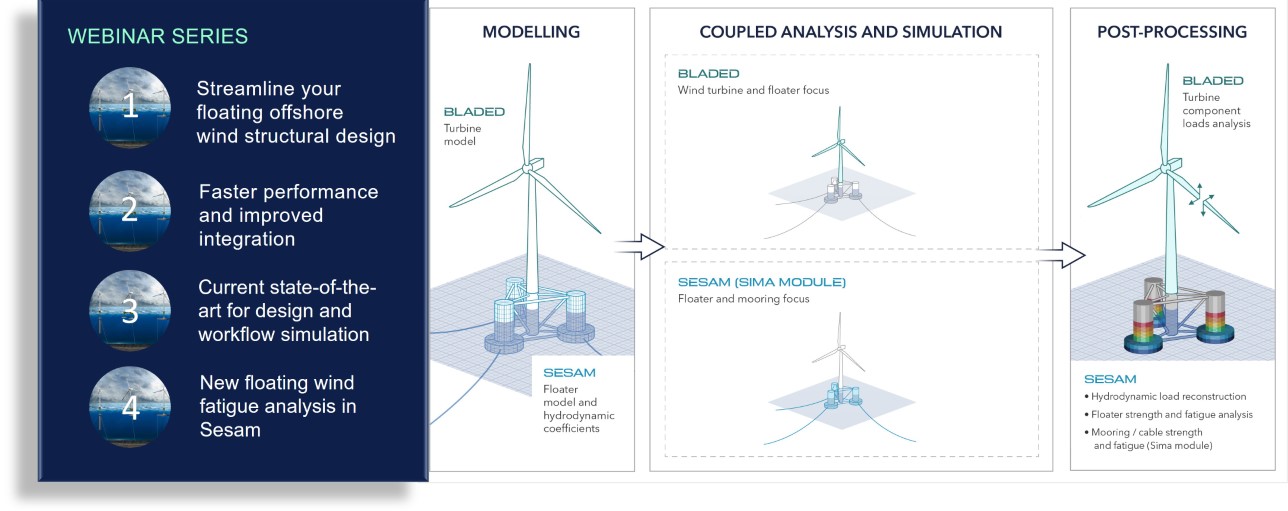 WEBINAR SERIES

1 Streamline your floating offshore wind structural design

2 Faster performance and improved integration

3 Current state-of-the-art for design and workflow simulation

4 New floating wind fatigue analysis in Sesam

MODELLING

BLADED
Turbine model

SESAM
Floater model and hydrodynamic coefficients

COUPLED ANALYSIS AND SIMULATION

BLADED
Wind turbine and floater focus

SESAM (SIMA MODULE)
Floater and mooring focus

POST-PROCESSING

BLADED
Turbine component loads analysis

SESAM
• Hydrodynamic load reconstruction
• Floater strength and fatigue analysis
• Mooring / cable strength and fatigue (Sima module)